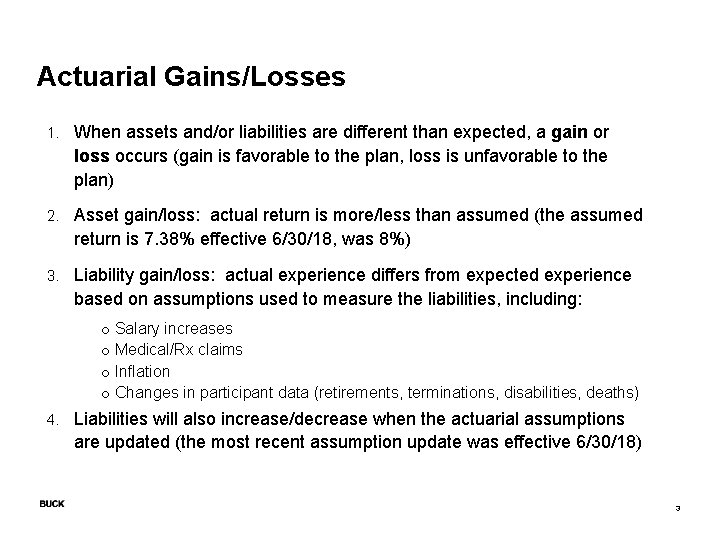 Actuarial Gains/Losses

1. When assets and/or liabilities are different than expected, a gain or loss occurs (gain is favorable to the plan, loss is unfavorable to the plan)

2. Asset gain/loss: actual return is more/less than assumed (the assumed return is 7.38% effective 6/30/18, was 8%)

3. Liability gain/loss: actual experience differs from expected experience based on assumptions used to measure the liabilities, including:

o Salary increases
o Medical/Rx claims
o Inflation
o Changes in participant data (retirements, terminations, disabilities, deaths)

4. Liabilities will also increase/decrease when the actuarial assumptions are updated (the most recent assumption update was effective 6/30/18)

BUCK

3